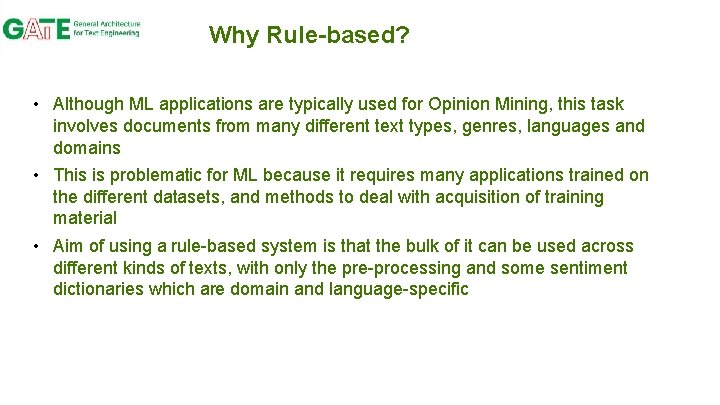 GATE General Architecture for Text Engineering

Why Rule-based?

• Although ML applications are typically used for Opinion Mining, this task involves documents from many different text types, genres, languages and domains

• This is problematic for ML because it requires many applications trained on the different datasets, and methods to deal with acquisition of training material

• Aim of using a rule-based system is that the bulk of it can be used across different kinds of texts, with only the pre-processing and some sentiment dictionaries which are domain and language-specific